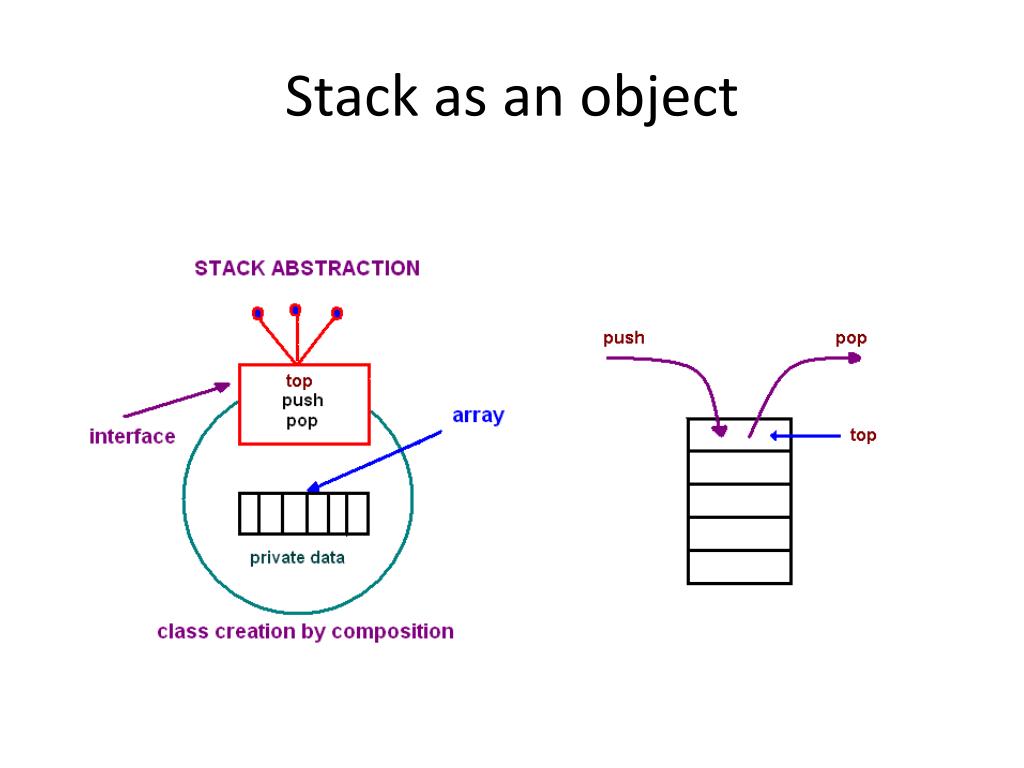 Stack as an object

STACK ABSTRACTION

top
push
pop

interface

array

private data

class creation by composition

push

pop

top